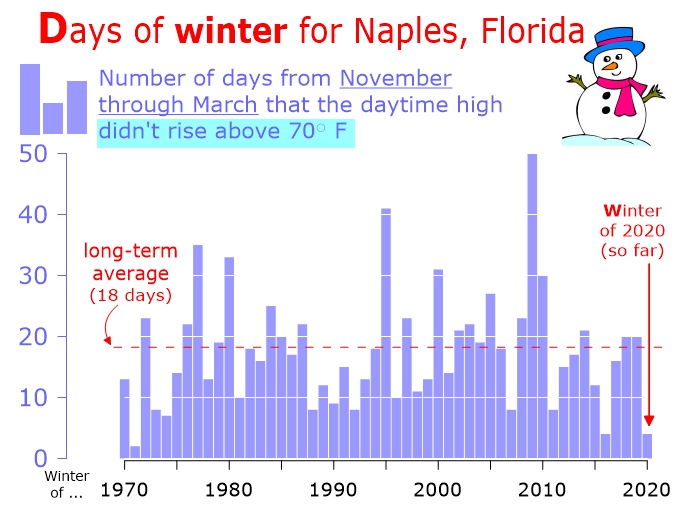 Days of winter for Naples, Florida

Number of days from November through March that the daytime high didn't rise above 70° F

50
40
30
20
10
0

long-term average (18 days)

Winter of 2020 (so far)

Winter of ...

1970
1980
1990
2000
2010
2020